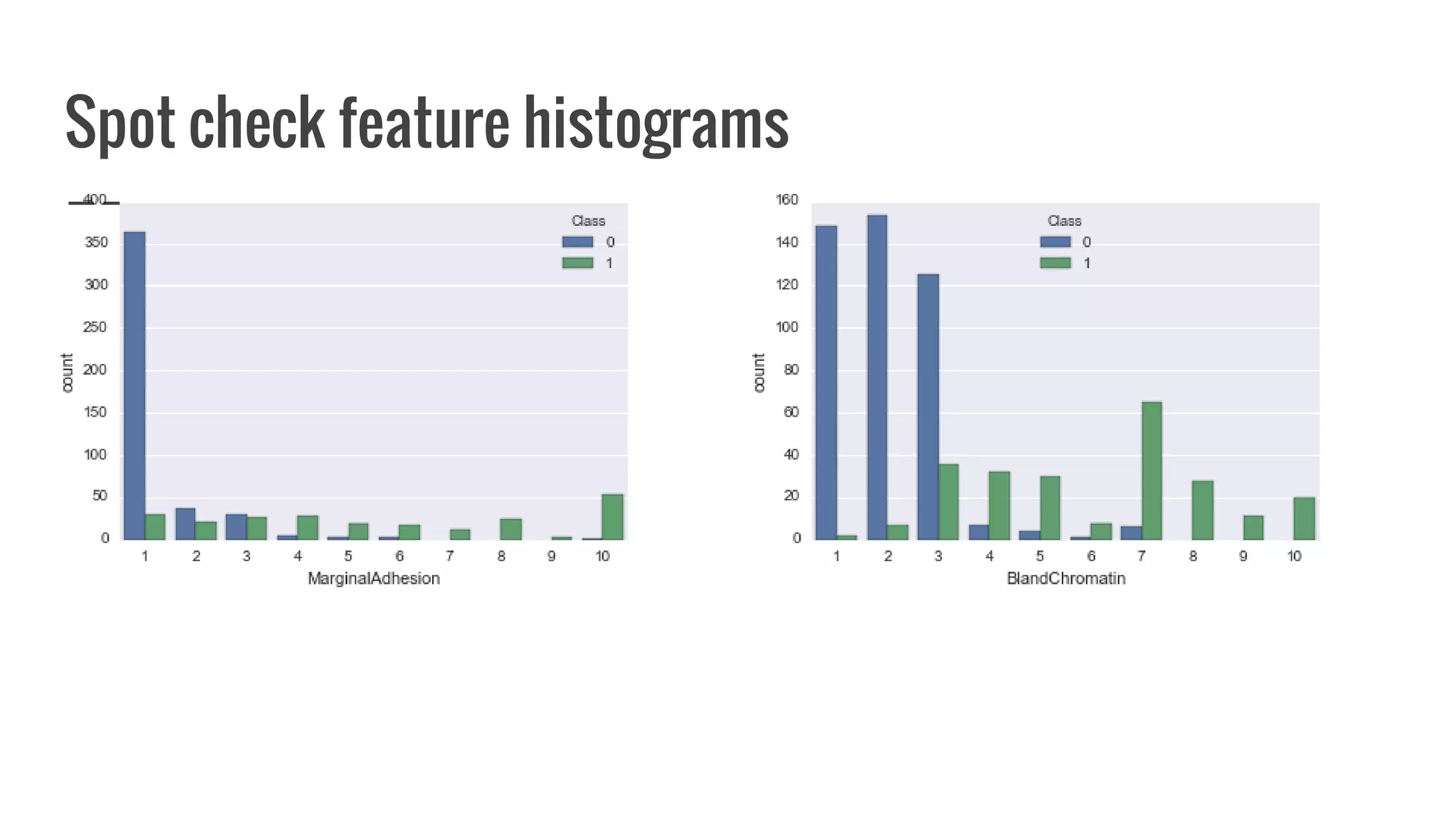 Spot check feature histograms

400
350
300
250
200
150
100
50
0
count
Class
0
1
1 2 3 4 5 6 7 8 9 10
MarginalAdhesion

160
140
120
100
80
60
40
20
0
count
Class
0
1
1 2 3 4 5 6 7 8 9 10
BlandChromatin